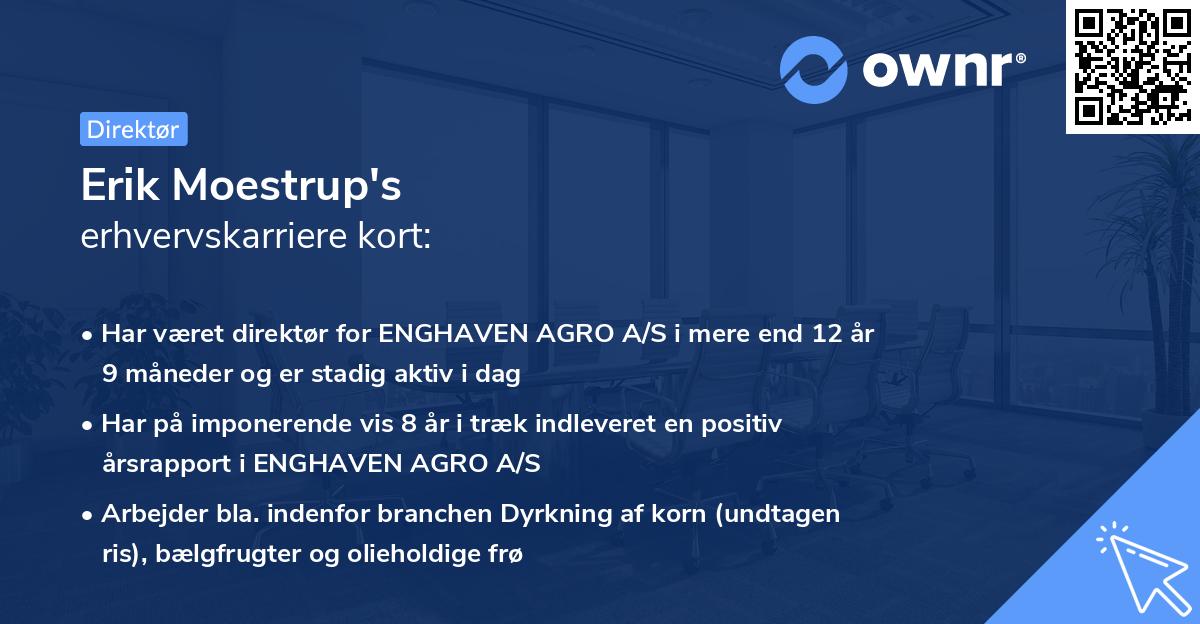 ownr®

Direktør

Erik Moestrup's
erhvervskarriere kort:

• Har været direktør for ENGHAVEN AGRO A/S i mere end 12 år 9 måneder og er stadig aktiv i dag

• Har på imponerende vis 8 år i træk indleveret en positiv årsrapport i ENGHAVEN AGRO A/S

• Arbejder bla. indenfor branchen Dyrkning af korn (undtagen ris), bælgfrugter og olieholdige frø